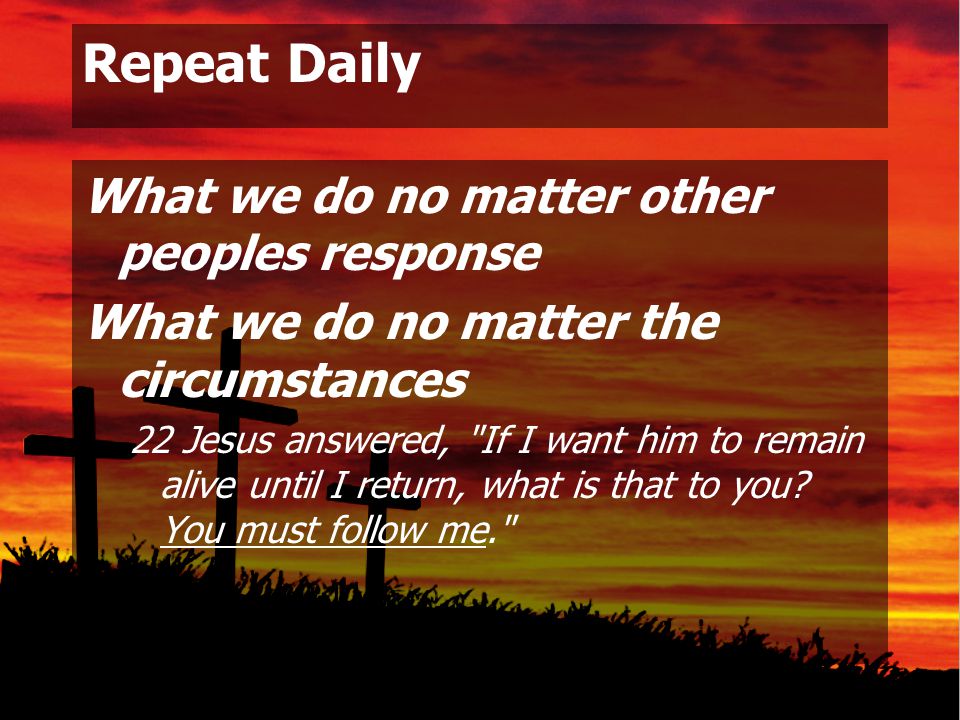 Repeat Daily

What we do no matter other peoples response

What we do no matter the circumstances

22 Jesus answered, "If I want him to remain alive until I return, what is that to you? You must follow me."